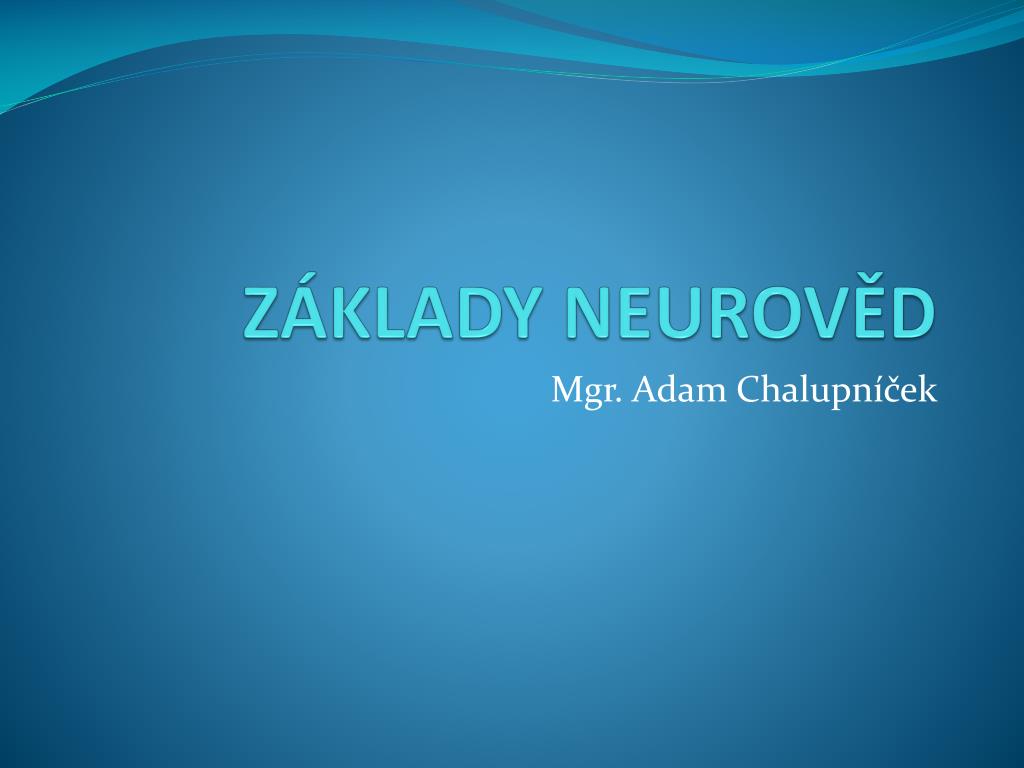 ZÁKLADY NEUROVĚD

Mgr. Adam Chalupníček